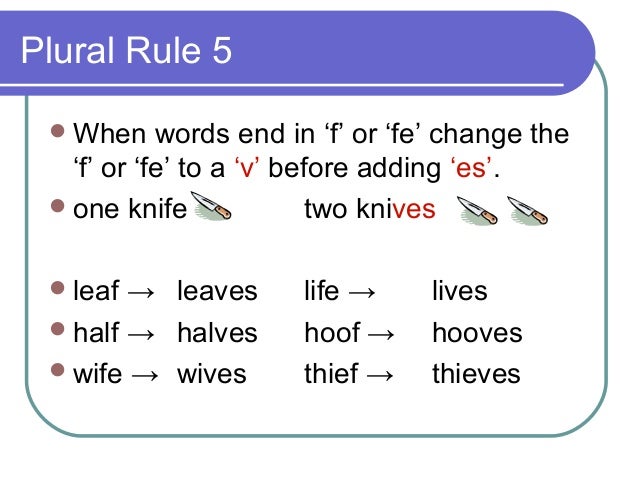 Plural Rule 5

- When words end in ‘f’ or ‘fe’ change the ‘f’ or ‘fe’ to a ‘v’ before adding ‘es’.
- one knife two knives

- leaf → leaves life → lives
- half → halves hoof → hooves
- wife → wives thief → thieves